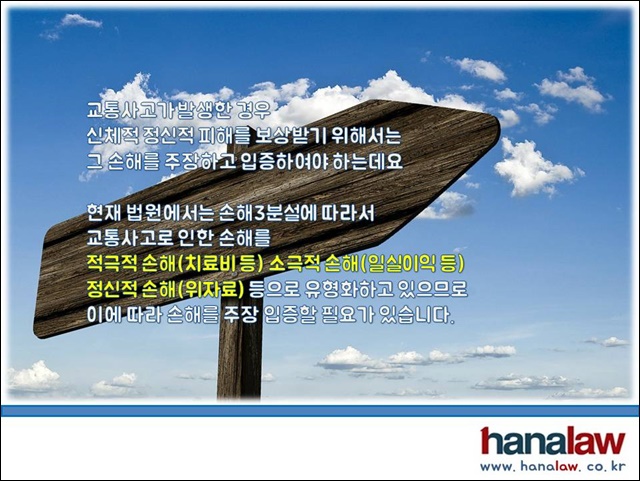 교통사고가 발생한 경우
신체적 정신적 피해를 보상받기 위해서는
그 손해를 주장하고 입증하여야 하는데요

현재 법원에서는 손해3분설에 따라서
교통사고로 인한 손해를
적극적 손해(치료비 등) 소극적 손해(일실이익 등)
정신적 손해(위자료) 등으로 유형화하고 있으므로
이에 따라 손해를 주장 입증할 필요가 있습니다.

hanalaw
www.hanalaw.co.kr